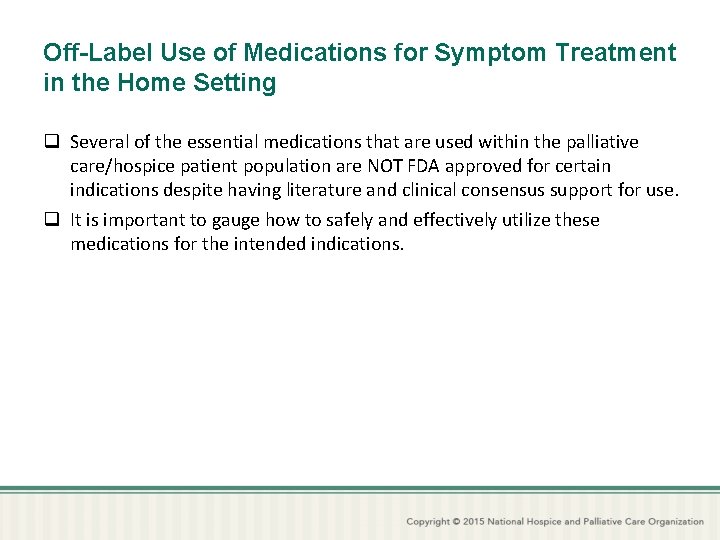 Off-Label Use of Medications for Symptom Treatment in the Home Setting

❑ Several of the essential medications that are used within the palliative care/hospice patient population are NOT FDA approved for certain indications despite having literature and clinical consensus support for use.

❑ It is important to gauge how to safely and effectively utilize these medications for the intended indications.

Copyright © 2015 National Hospice and Palliative Care Organization